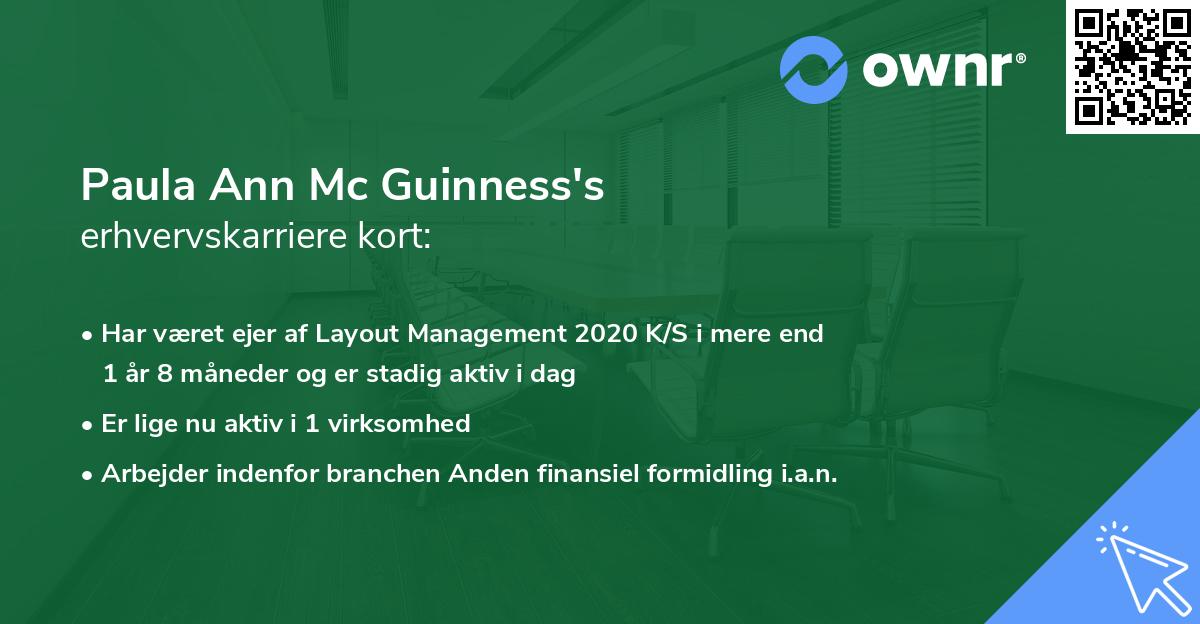 ownr®

Paula Ann Mc Guinness's
erhvervskarriere kort:

• Har været ejer af Layout Management 2020 K/S i mere end 1 år 8 måneder og er stadig aktiv i dag
• Er lige nu aktiv i 1 virksomhed
• Arbejder indenfor branchen Anden finansiel formidling i.a.n.